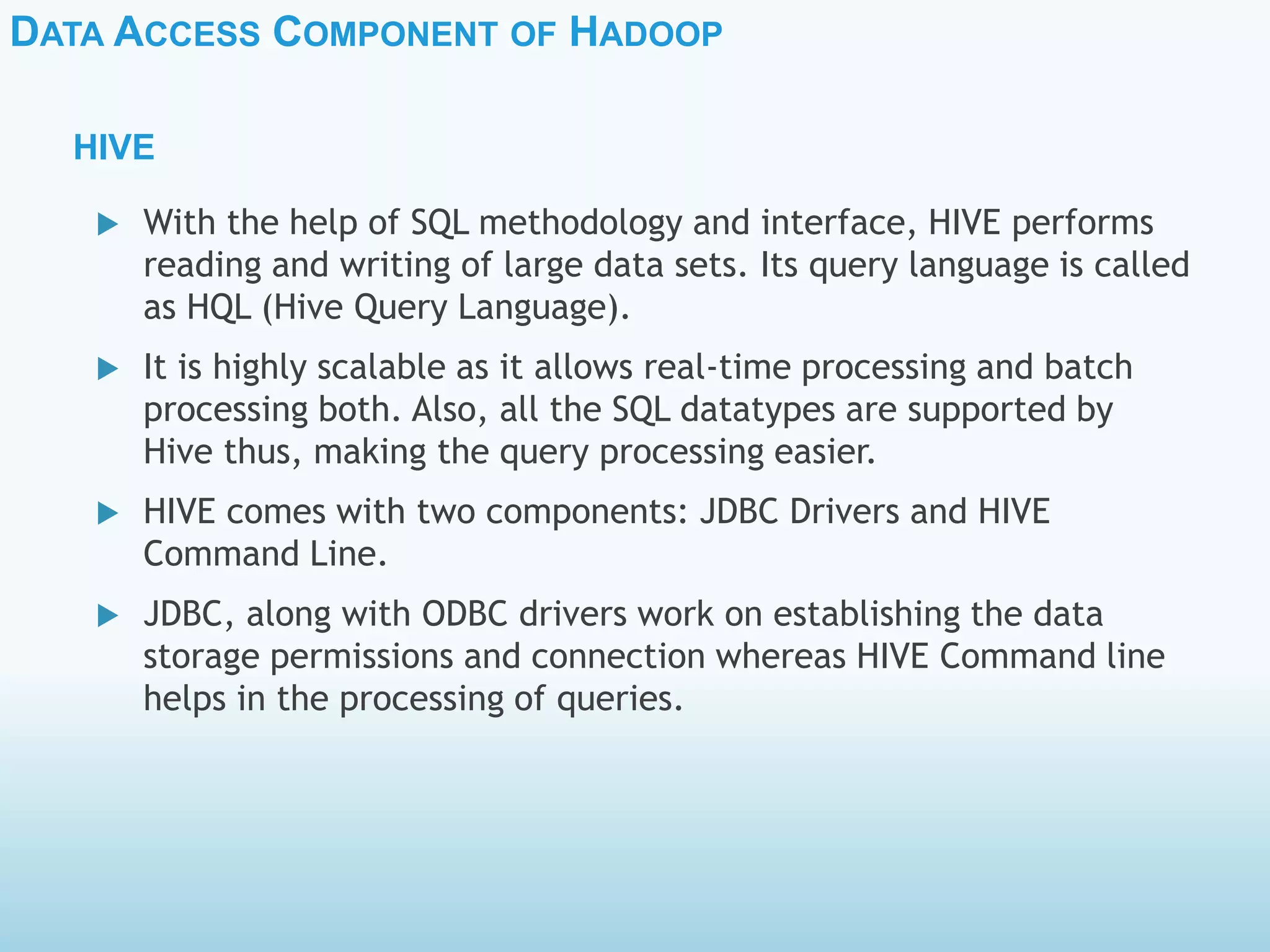 DATA ACCESS COMPONENT OF HADOOP

HIVE

▶ With the help of SQL methodology and interface, HIVE performs reading and writing of large data sets. Its query language is called as HQL (Hive Query Language).

▶ It is highly scalable as it allows real-time processing and batch processing both. Also, all the SQL datatypes are supported by Hive thus, making the query processing easier.

▶ HIVE comes with two components: JDBC Drivers and HIVE Command Line.

▶ JDBC, along with ODBC drivers work on establishing the data storage permissions and connection whereas HIVE Command line helps in the processing of queries.